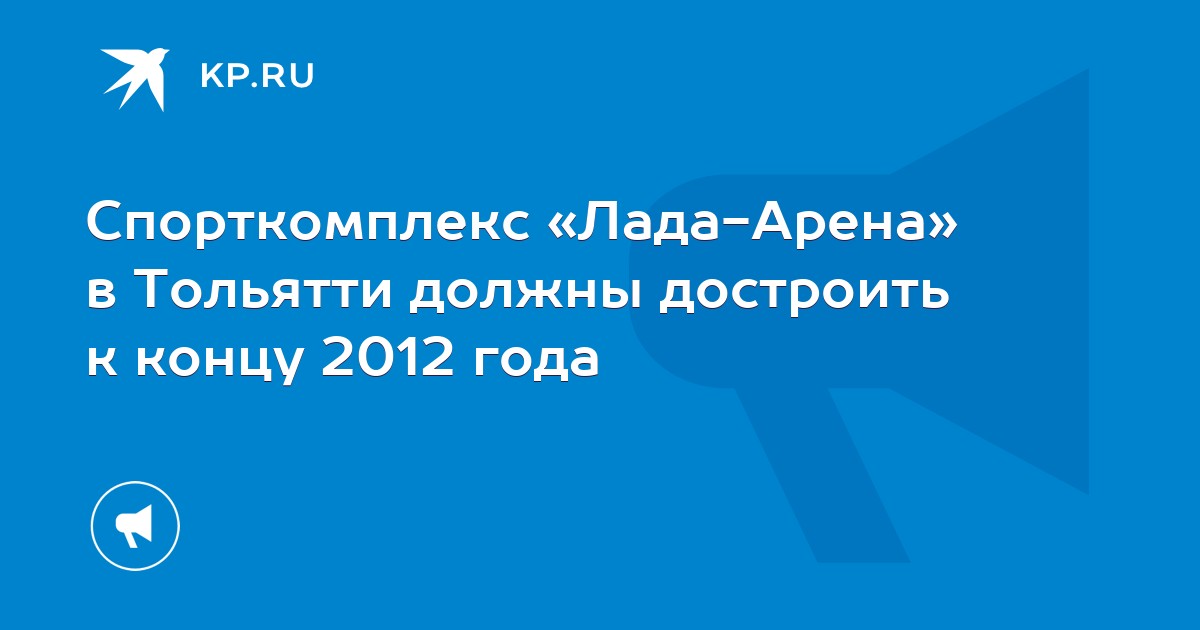 KP.RU

Спорткомплекс «Лада-Арена» в Тольятти должны достроить к концу 2012 года